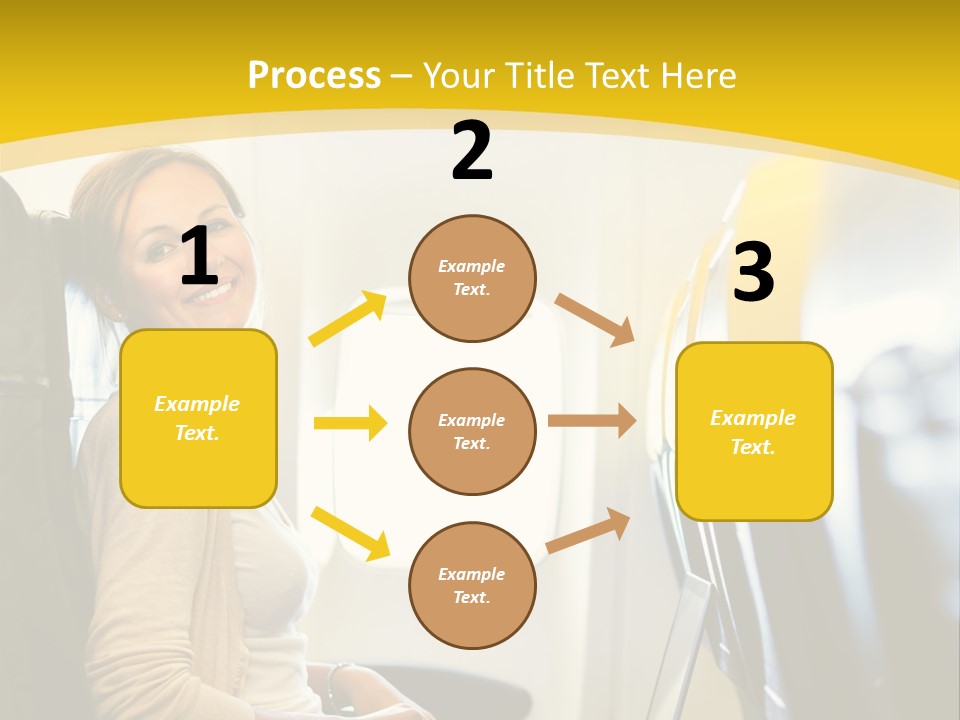 Process – Your Title Text Here

1

Example Text.

2

Example Text.

Example Text.

Example Text.

3

Example Text.